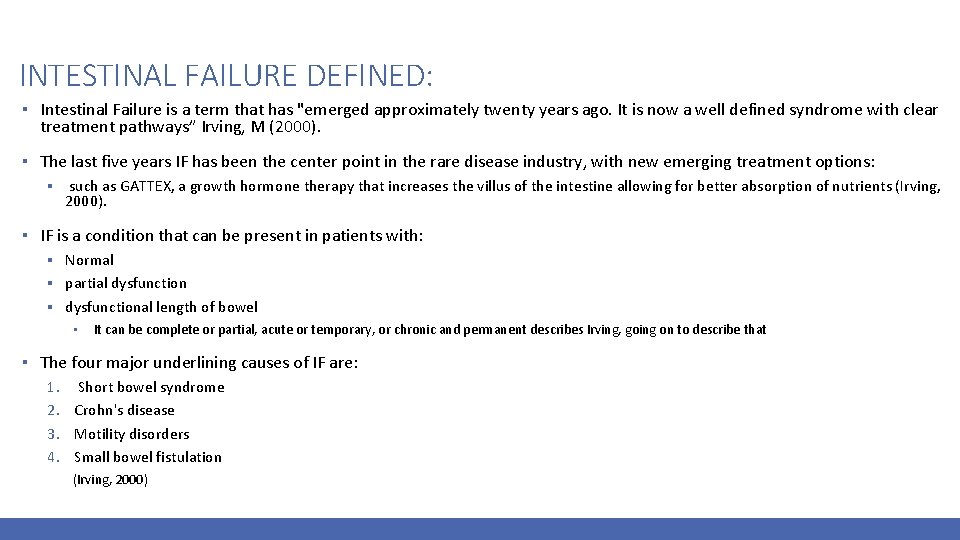 INTESTINAL FAILURE DEFINED:

▪ Intestinal Failure is a term that has "emerged approximately twenty years ago. It is now a well defined syndrome with clear treatment pathways" Irving, M (2000).

▪ The last five years IF has been the center point in the rare disease industry, with new emerging treatment options:

▪ such as GATTEX, a growth hormone therapy that increases the villus of the intestine allowing for better absorption of nutrients (Irving, 2000).

▪ IF is a condition that can be present in patients with:

▪ Normal
▪ partial dysfunction
▪ dysfunctional length of bowel

▪ It can be complete or partial, acute or temporary, or chronic and permanent describes Irving, going on to describe that

▪ The four major underlining causes of IF are:

1. Short bowel syndrome
2. Crohn's disease
3. Motility disorders
4. Small bowel fistulation

(Irving, 2000)